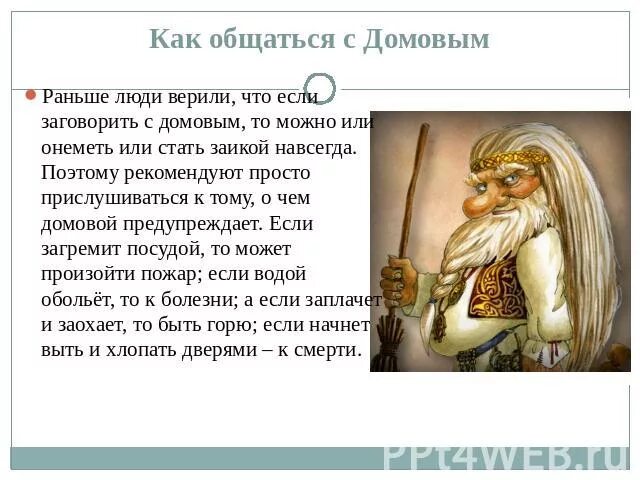 Как общаться с Домовым

Раньше люди верили, что если заговорить с домовым, то можно или онеметь или стать заикой навсегда. Поэтому рекомендуют просто прислушиваться к тому, о чем домовой предупреждает. Если загремит посудой, то может произойти пожар; если водой обольёт, то к болезни; а если заплачет и заохает, то быть горю; если начнет выть и хлопать дверями – к смерти.

PPt4WEB.ru